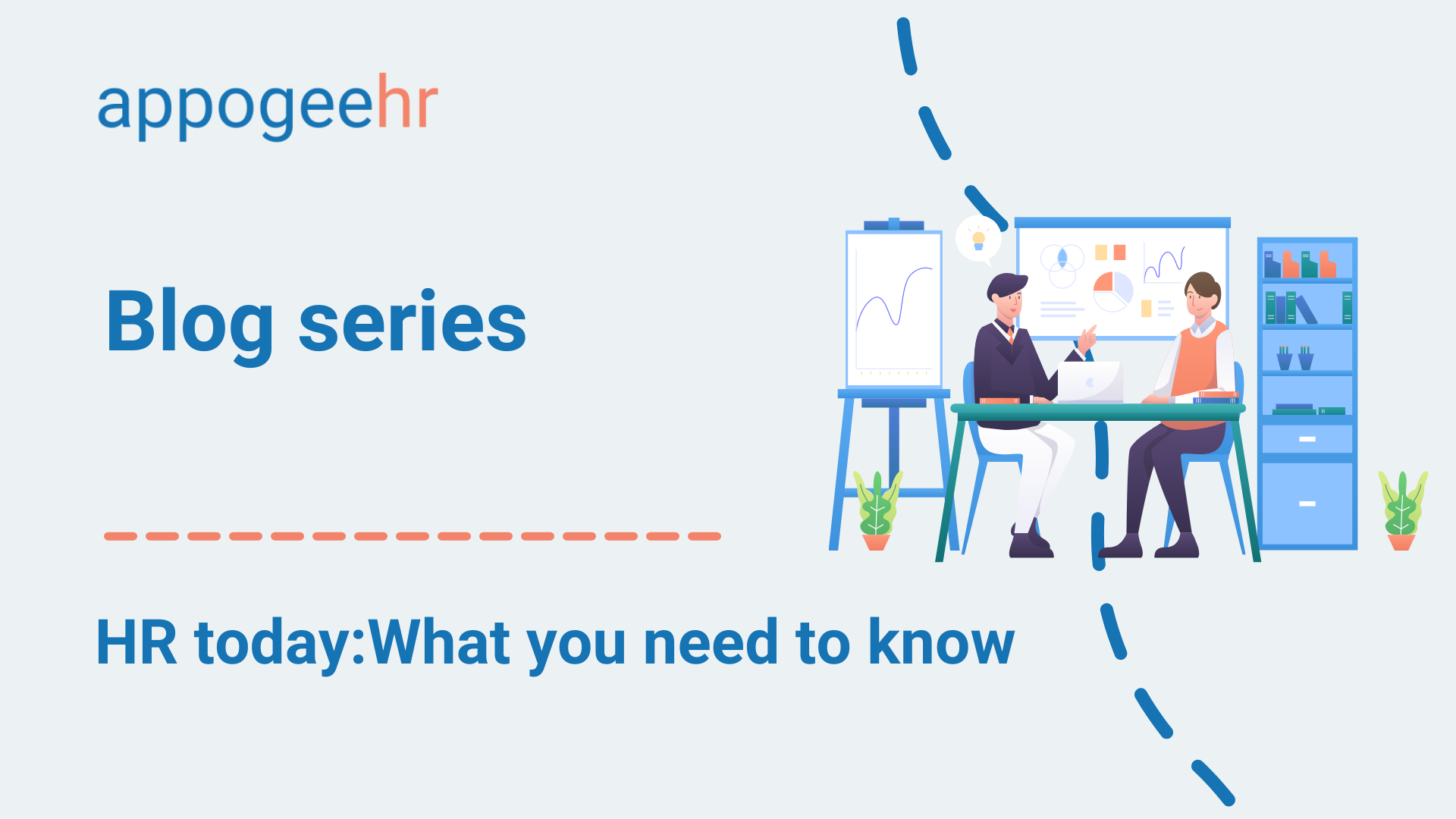 appogeehr

Blog series

HR today:What you need to know